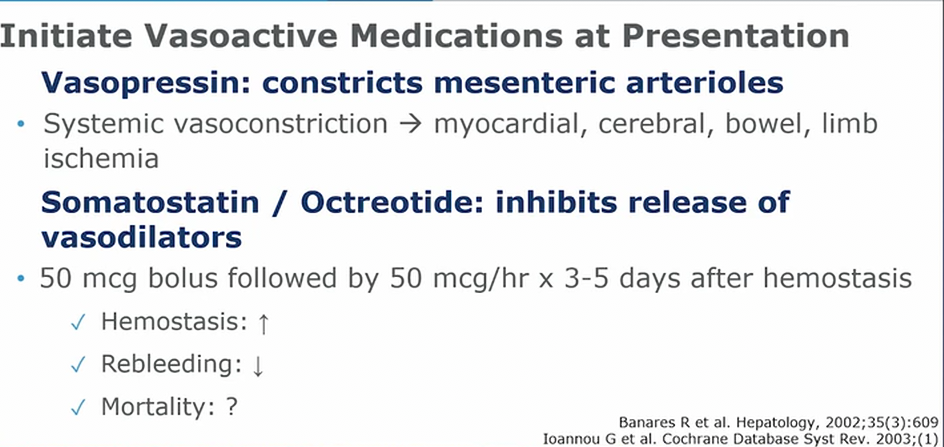 Initiate Vasoactive Medications at Presentation

Vasopressin: constricts mesenteric arterioles

• Systemic vasoconstriction → myocardial, cerebral, bowel, limb ischemia

Somatostatin / Octreotide: inhibits release of vasodilators

• 50 mcg bolus followed by 50 mcg/hr x 3-5 days after hemostasis

✓ Hemostasis: ↑

✓ Rebleeding: ↓

✓ Mortality: ?

Banares R et al. Hepatology, 2002;35(3):609
Ioannou G et al. Cochrane Database Syst Rev. 2003;(1)